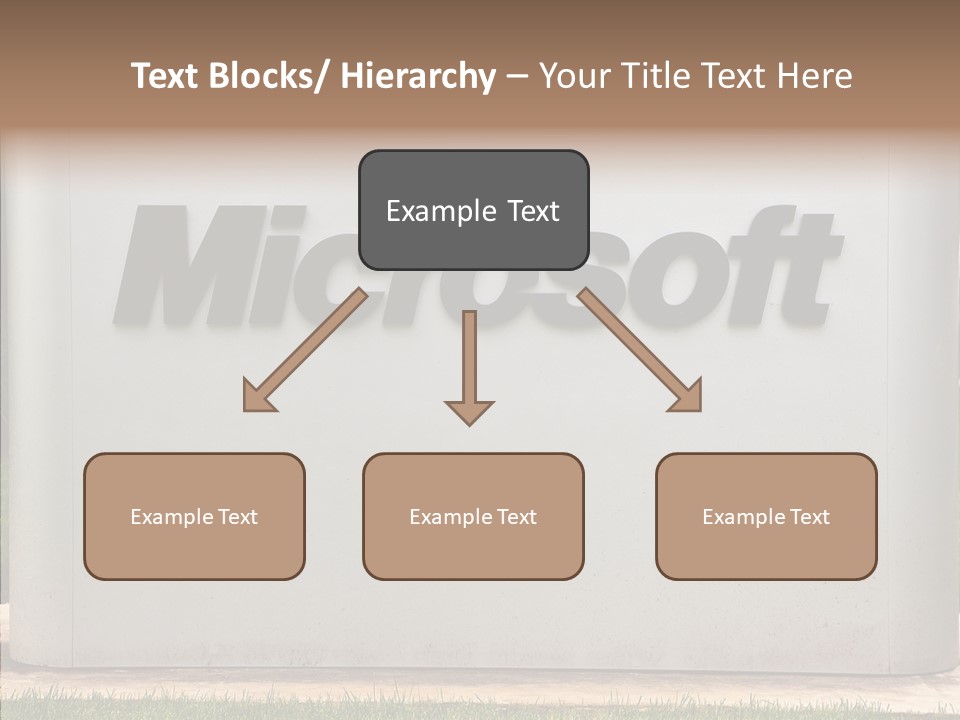 Text Blocks/ Hierarchy – Your Title Text Here

Microsoft

Example Text

Example Text

Example Text

Example Text